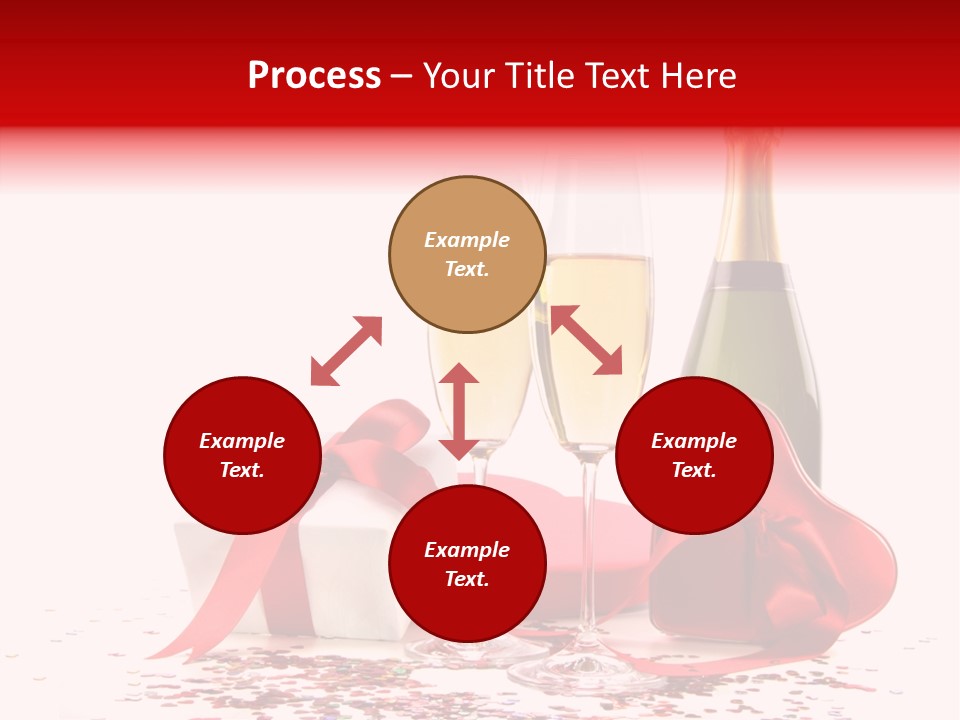 Process – Your Title Text Here

Example Text.

Example Text.

Example Text.

Example Text.